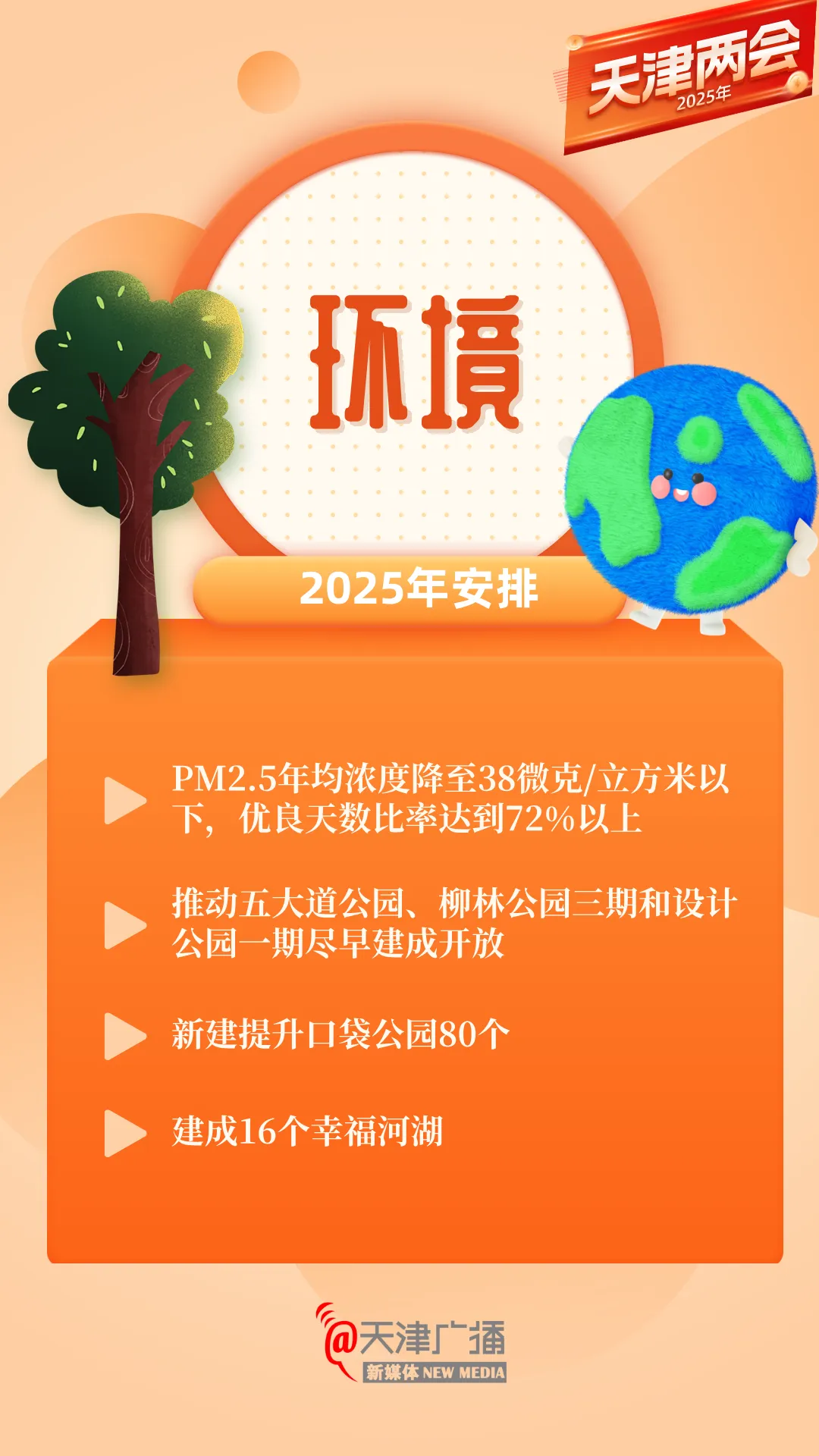 天津两会
2025年

环境

2025年安排

PM2.5年均浓度降至38微克/立方米以下，优良天数比率达到72%以上

推动五大道公园、柳林公园三期和设计公园一期尽早建成开放

新建提升口袋公园80个

建成16个幸福河湖

@天津广播
新媒体 NEW MEDIA